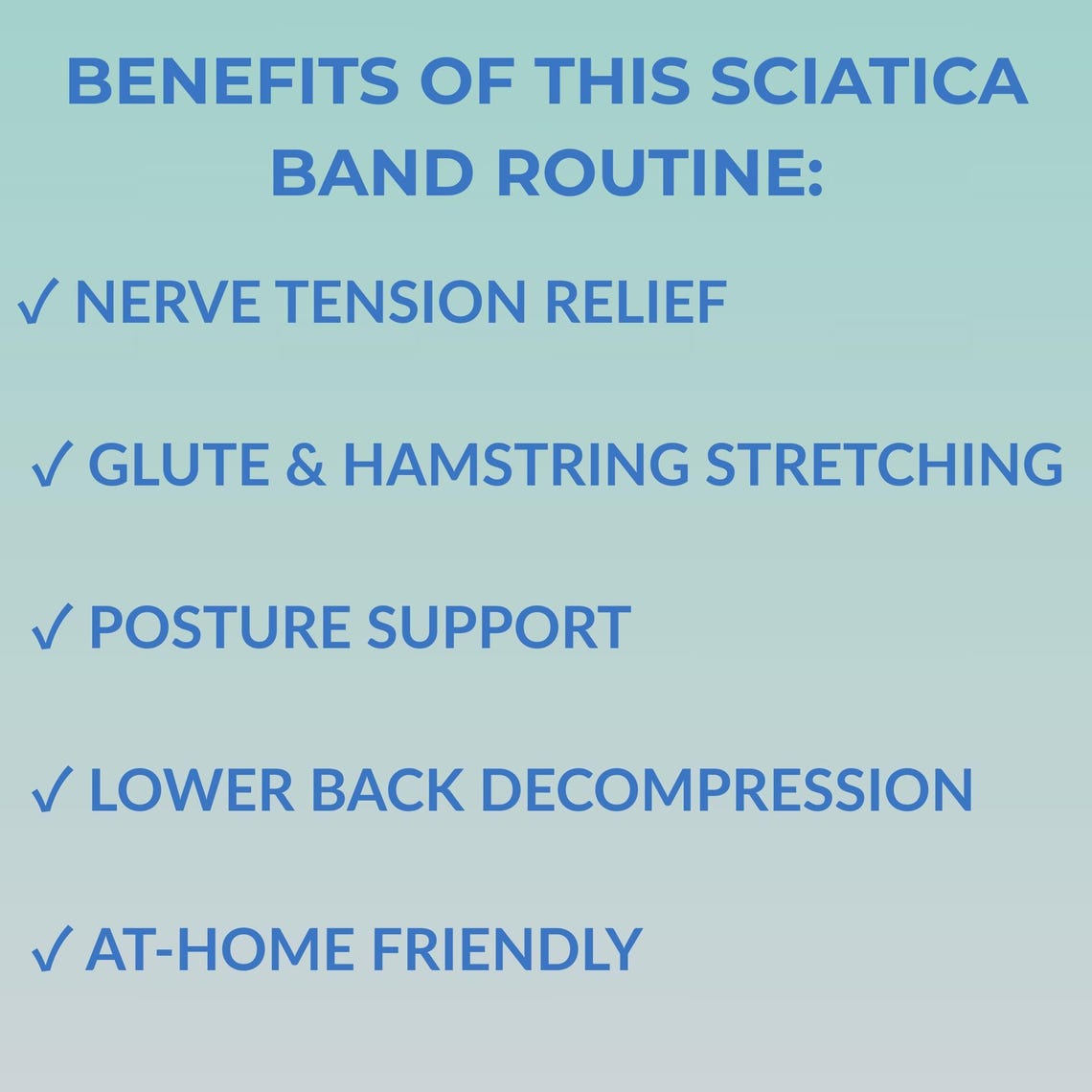 BENEFITS OF THIS SCIATICA BAND ROUTINE:

✓ NERVE TENSION RELIEF

✓ GLUTE & HAMSTRING STRETCHING

✓ POSTURE SUPPORT

✓ LOWER BACK DECOMPRESSION

✓ AT-HOME FRIENDLY